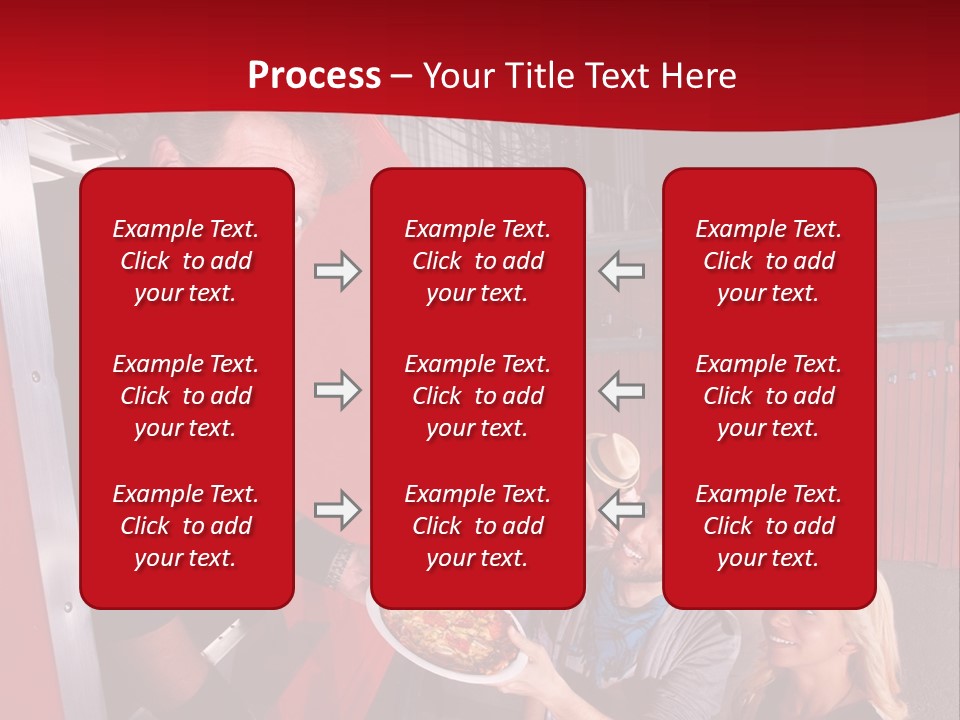 Process – Your Title Text Here

Example Text. Click to add your text.

Example Text. Click to add your text.

Example Text. Click to add your text.

Example Text. Click to add your text.

Example Text. Click to add your text.

Example Text. Click to add your text.

Example Text. Click to add your text.

Example Text. Click to add your text.

Example Text. Click to add your text.